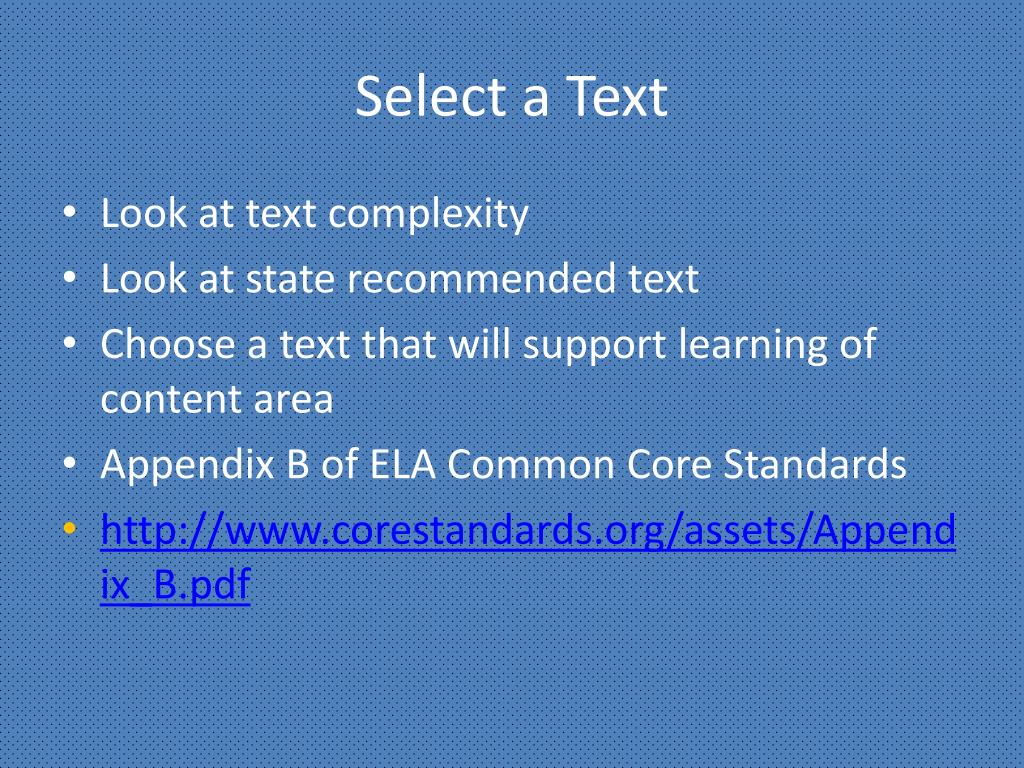 Select a Text

• Look at text complexity
• Look at state recommended text
• Choose a text that will support learning of content area
• Appendix B of ELA Common Core Standards
• http://www.corestandards.org/assets/Appendix_B.pdf